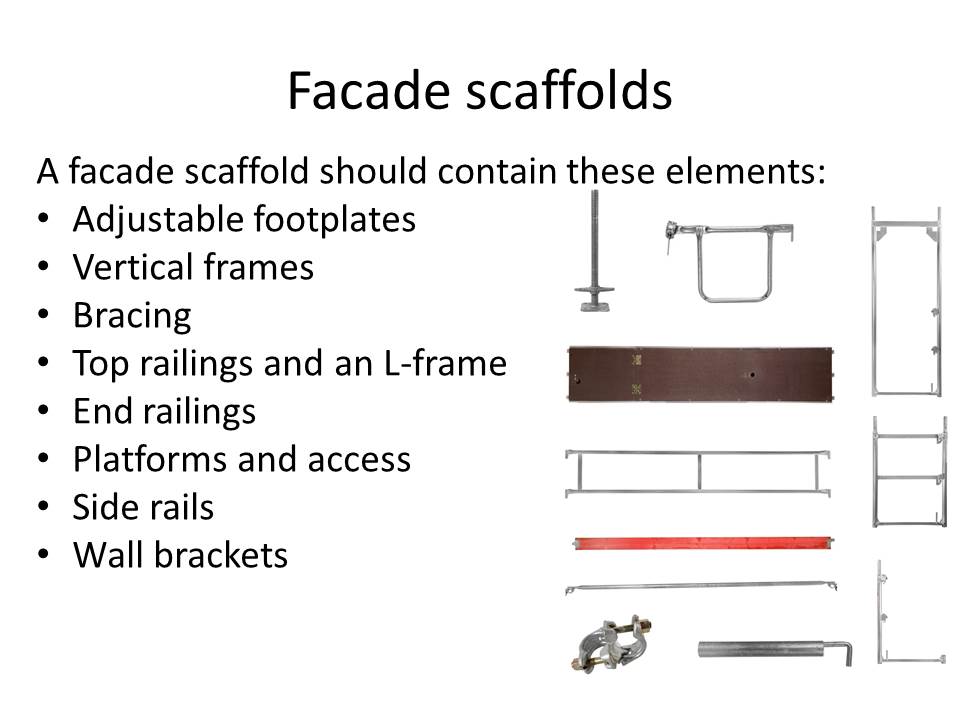 Facade scaffolds

A facade scaffold should contain these elements:
• Adjustable footplates
• Vertical frames
• Bracing
• Top railings and an L-frame
• End railings
• Platforms and access
• Side rails
• Wall brackets